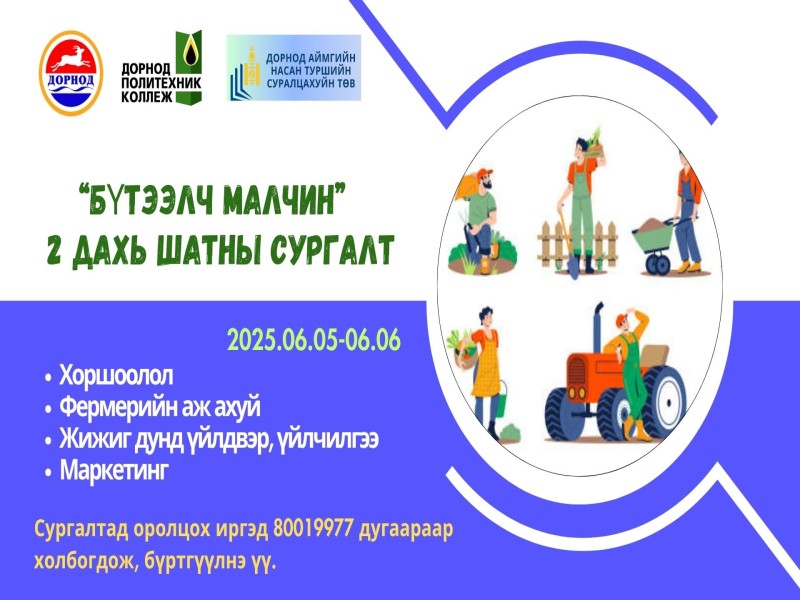 ДОРНОД

ДОРНОД ПОЛИТЕХНИК КОЛЛЕЖ

ДОРНОД АЙМГИЙН НАСАН ТУРШИЙН СУРАЛЦАХУЙН ТӨВ

"БҮТЭЭЛЧ МАЛЧИН"
2 ДАХЬ ШАТНЫ СУРГАЛТ

2025.06.05-06.06

• Хоршоолол
• Фермерийн аж ахуй
• Жижиг дунд үйлдвэр, үйлчилгээ
• Маркетинг

Сургалтад оролцох иргэд 80019977 дугаараар холбогдож, бүртгүүлнэ үү.